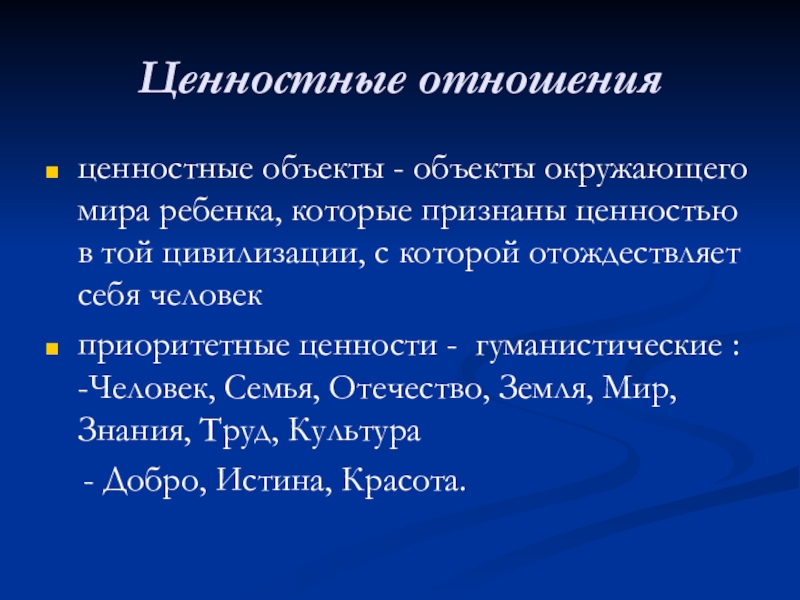 Ценностные отношения

ценностные объекты - объекты окружающего мира ребенка, которые признаны ценностью в той цивилизации, с которой отождествляет себя человек

приоритетные ценности - гуманистические : -Человек, Семья, Отечество, Земля, Мир, Знания, Труд, Культура

- Добро, Истина, Красота.